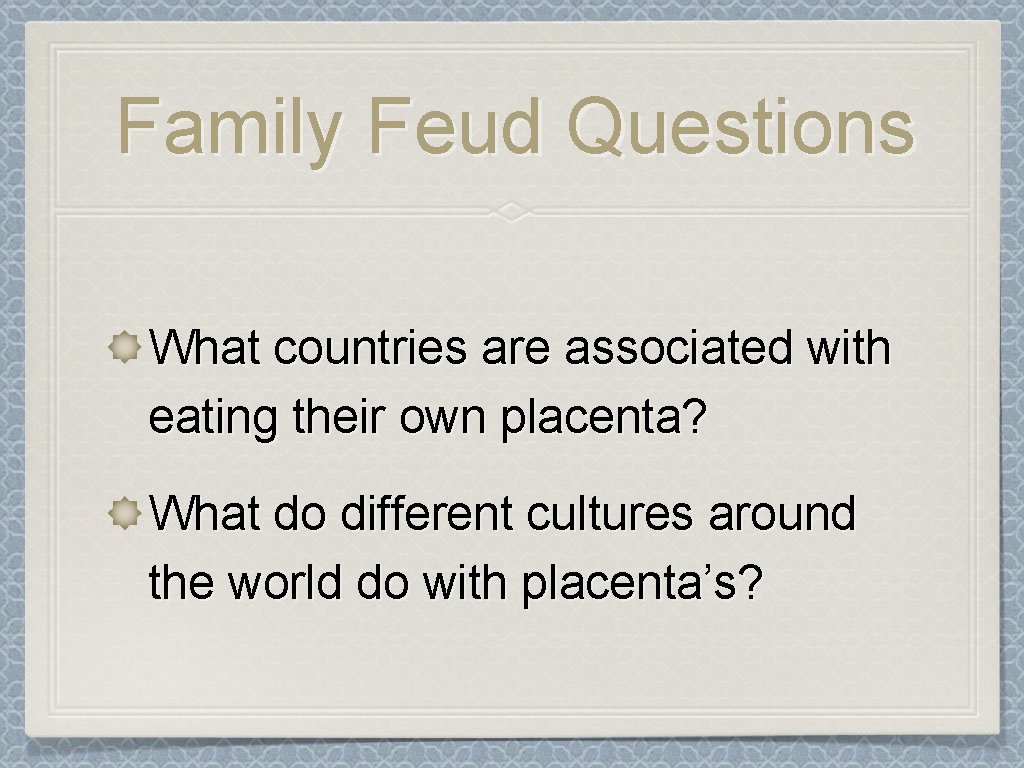 Family Feud Questions

What countries are associated with eating their own placenta?

What do different cultures around the world do with placenta’s?